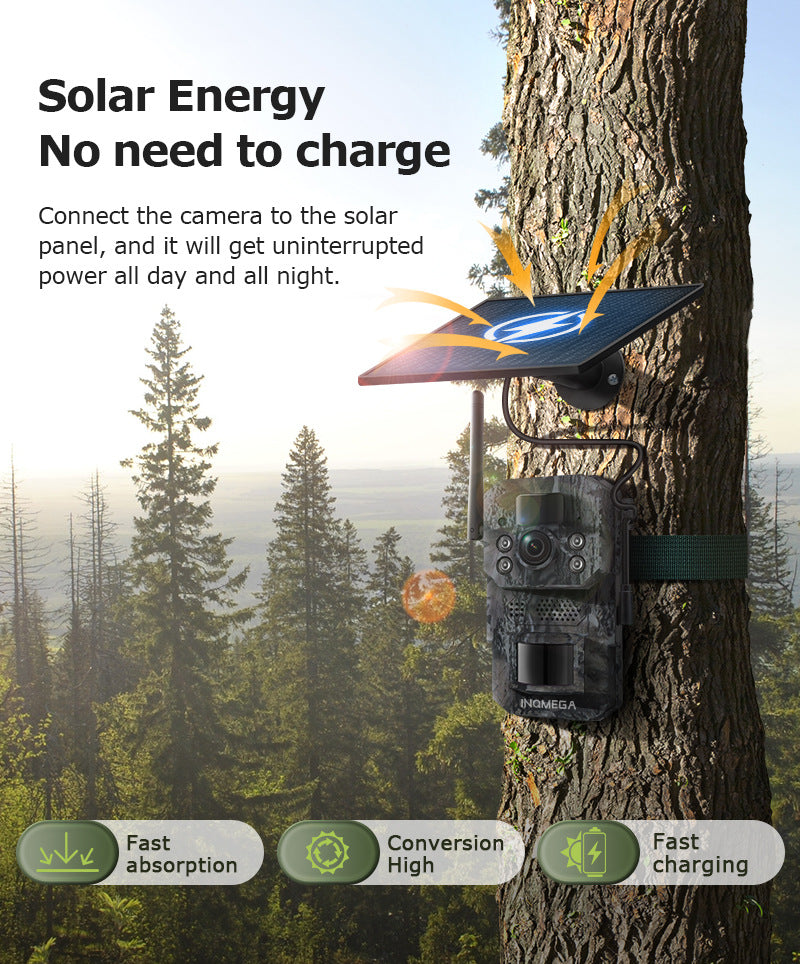 Solar Energy
No need to charge

Connect the camera to the solar panel, and it will get uninterrupted power all day and all night.

INQMEGA

Fast absorption

Conversion High

Fast charging